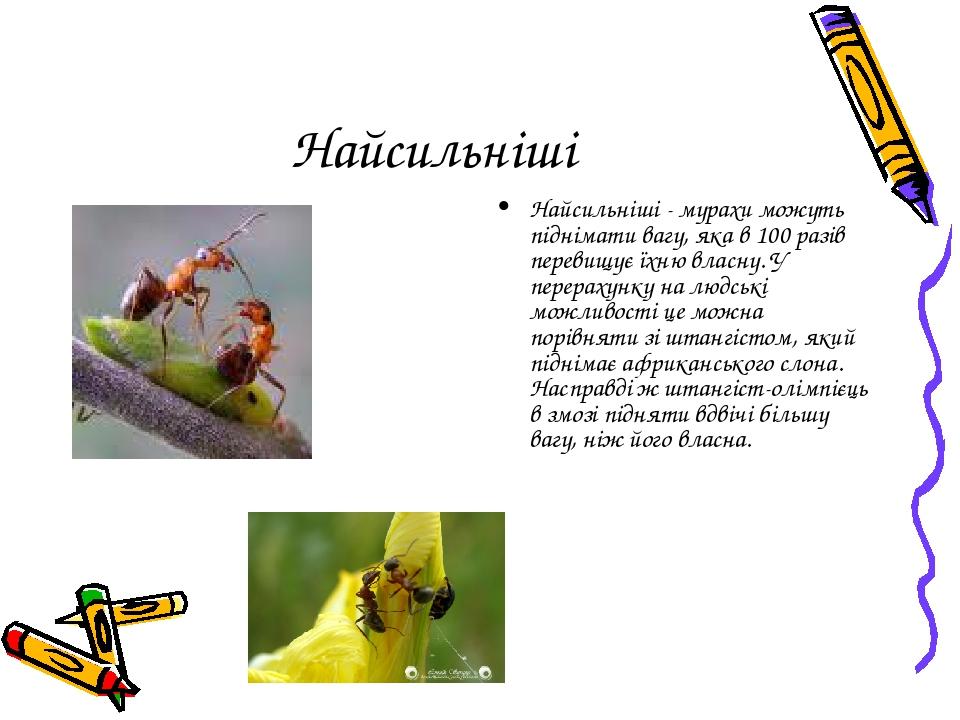 Найсильніші

• Найсильніші - мурахи можуть піднімати вагу, яка в 100 разів перевищує їхню власну.У перерахунку на людські можливості це можна порівняти зі штангістом, який піднімає африканського слона. Насправді ж штангіст-олімпієць в змозі підняти вдвічі більшу вагу, ніж його власна.